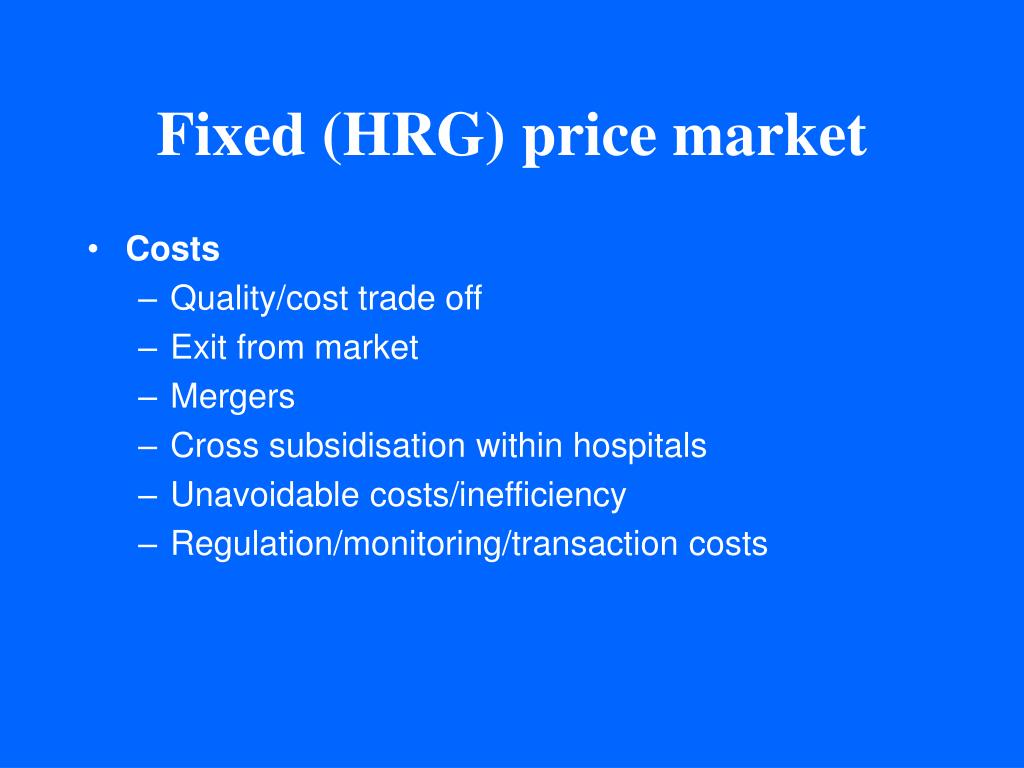 Fixed (HRG) price market

• Costs
– Quality/cost trade off
– Exit from market
– Mergers
– Cross subsidisation within hospitals
– Unavoidable costs/inefficiency
– Regulation/monitoring/transaction costs